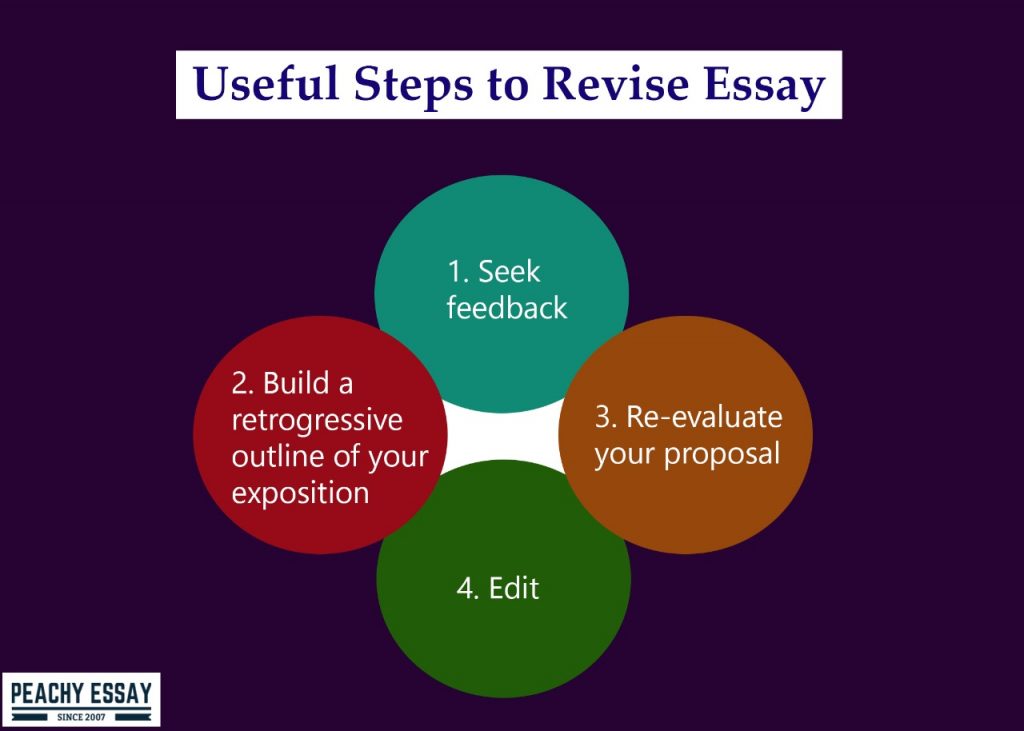 Useful Steps to Revise Essay

1. Seek feedback

2. Build a retrogressive outline of your exposition

3. Re-evaluate your proposal

4. Edit

PEACHY ESSAY
SINCE 2007